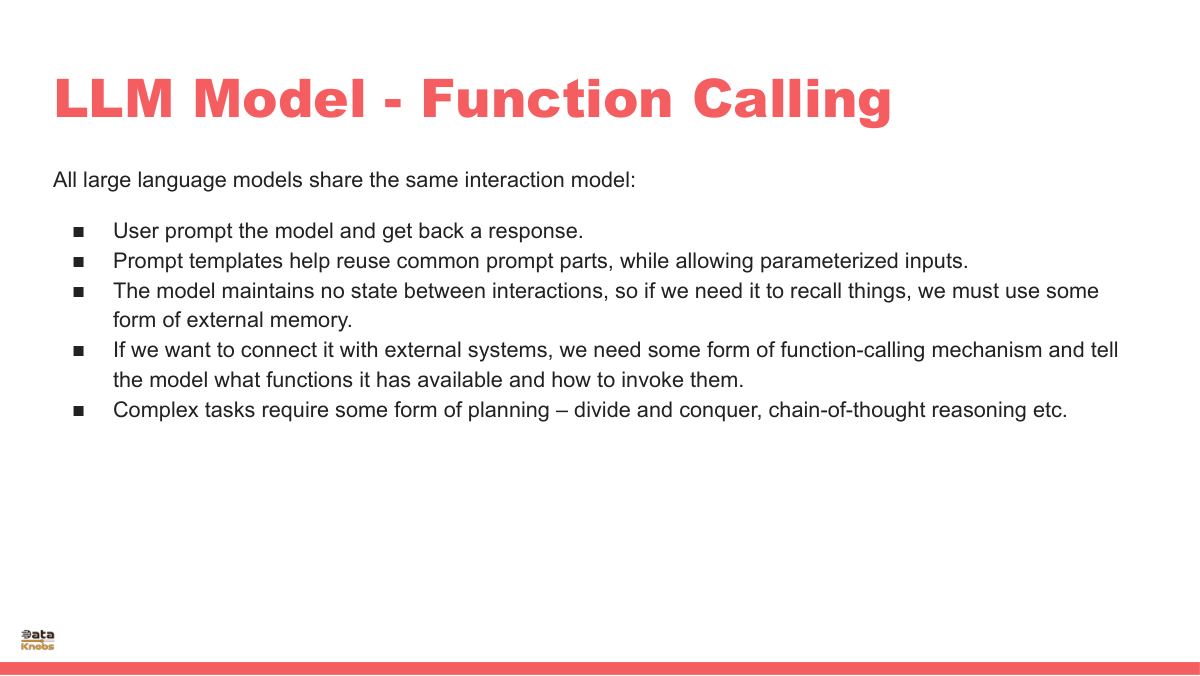 LLM Model - Function Calling

All large language models share the same interaction model:

■ User prompt the model and get back a response.
■ Prompt templates help reuse common prompt parts, while allowing parameterized inputs.
■ The model maintains no state between interactions, so if we need it to recall things, we must use some form of external memory.
■ If we want to connect it with external systems, we need some form of function-calling mechanism and tell the model what functions it has available and how to invoke them.
■ Complex tasks require some form of planning – divide and conquer, chain-of-thought reasoning etc.

Data Knobs